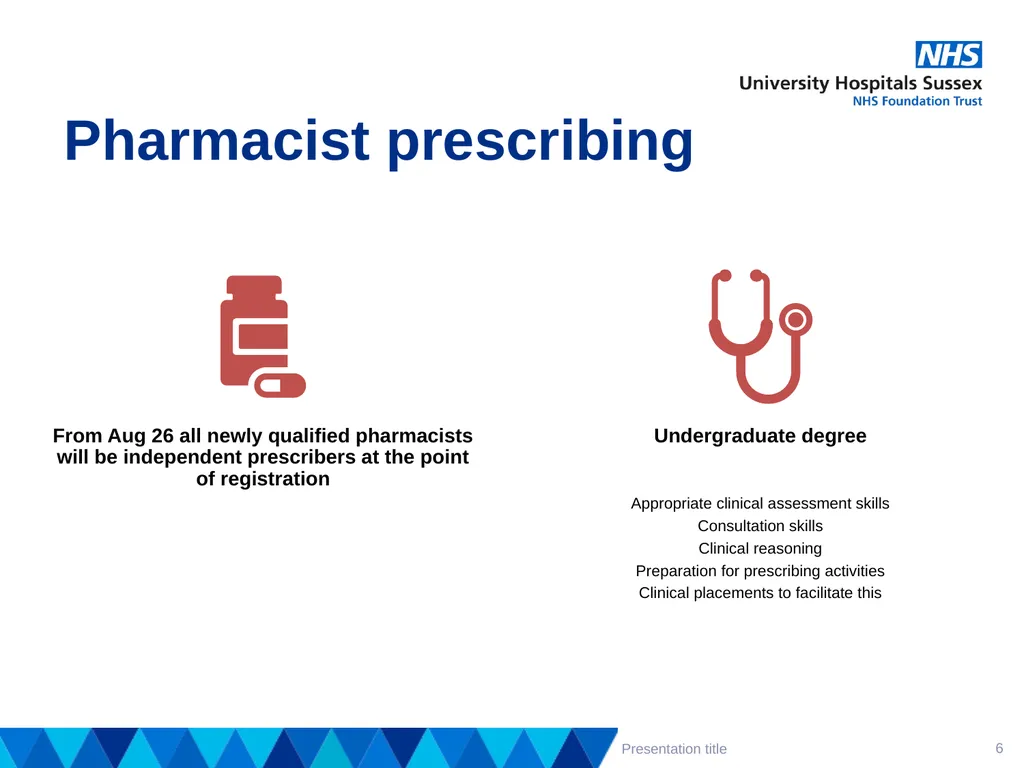 NHS
University Hospitals Sussex
NHS Foundation Trust

Pharmacist prescribing

From Aug 26 all newly qualified pharmacists will be independent prescribers at the point of registration

Undergraduate degree

Appropriate clinical assessment skills
Consultation skills
Clinical reasoning
Preparation for prescribing activities
Clinical placements to facilitate this

Presentation title
6